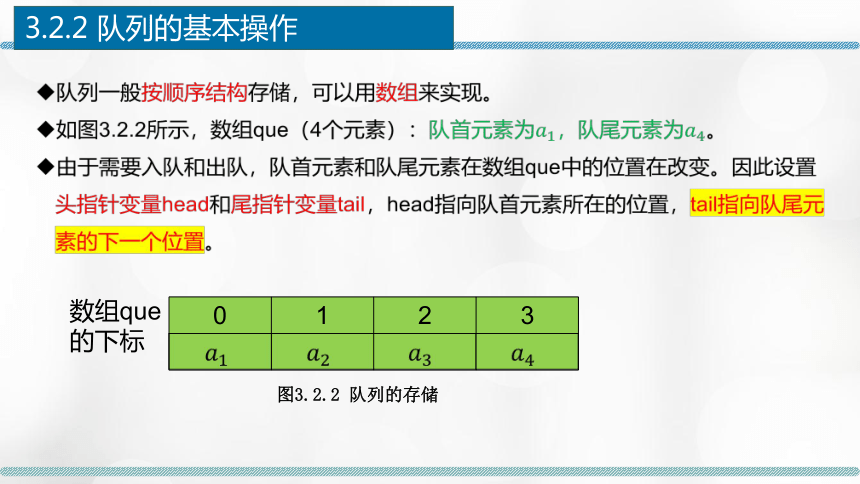 3.2.2 队列的基本操作

◆队列一般按顺序结构存储，可以用数组来实现。

◆如图3.2.2所示，数组que（4个元素）：队首元素为$a_1$，队尾元素为$a_4$。

◆由于需要入队和出队，队首元素和队尾元素在数组que中的位置在改变。因此设置头指针变量head和尾指针变量tail，head指向队首元素所在的位置，tail指向队尾元素的下一个位置。

数组que的下标

| 0 | 1 | 2 | 3 |
|---|---|---|---|
| $a_1$ | $a_2$ | $a_3$ | $a_4$ |

图3.2.2 队列的存储